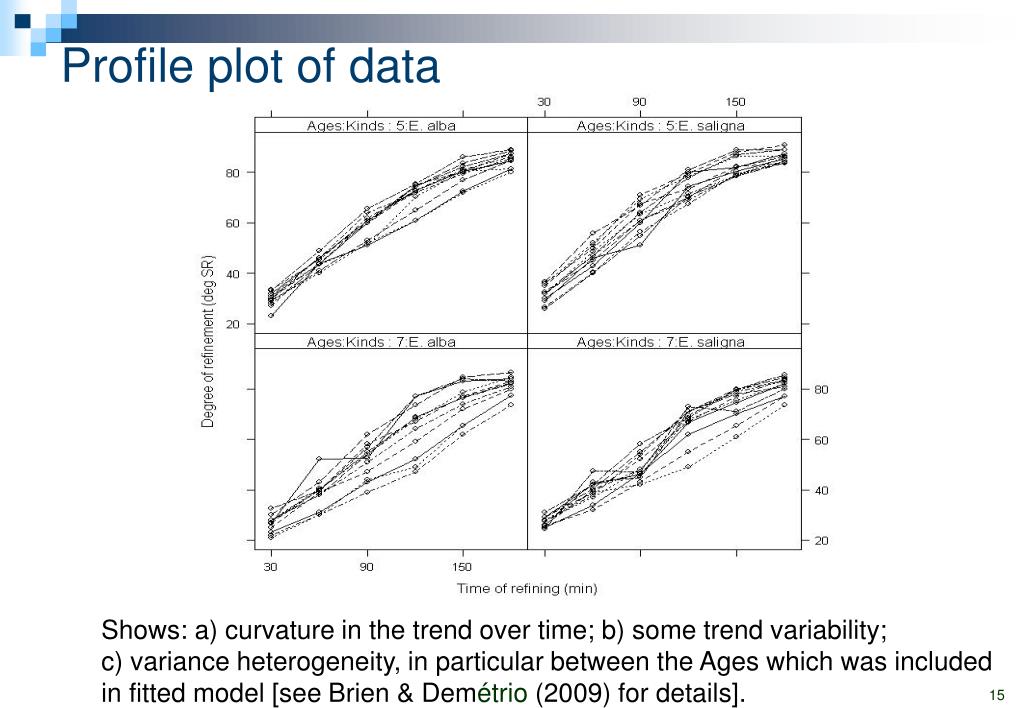 Profile plot of data

30 90 150

Ages:Kinds : 5:E. alba

Ages:Kinds : 5:E. saligna

80
60
40
20

Degree of refinement (deg.SR)

Ages:Kinds : 7:E. alba

Ages:Kinds : 7:E. saligna

80
60
40
20

30 90 150

Time of refining (min)

Shows: a) curvature in the trend over time; b) some trend variability; c) variance heterogeneity, in particular between the Ages which was included in fitted model [see Brien & Demétrio (2009) for details].

15